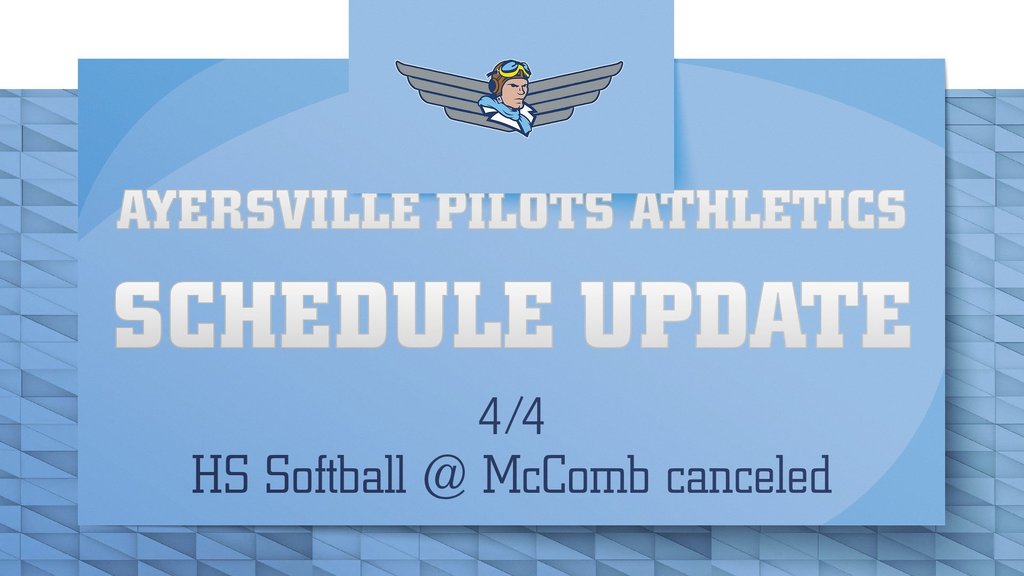 AYERSVILLE PILOTS ATHLETICS

SCHEDULE UPDATE

4/4

HS Softball @ McComb canceled